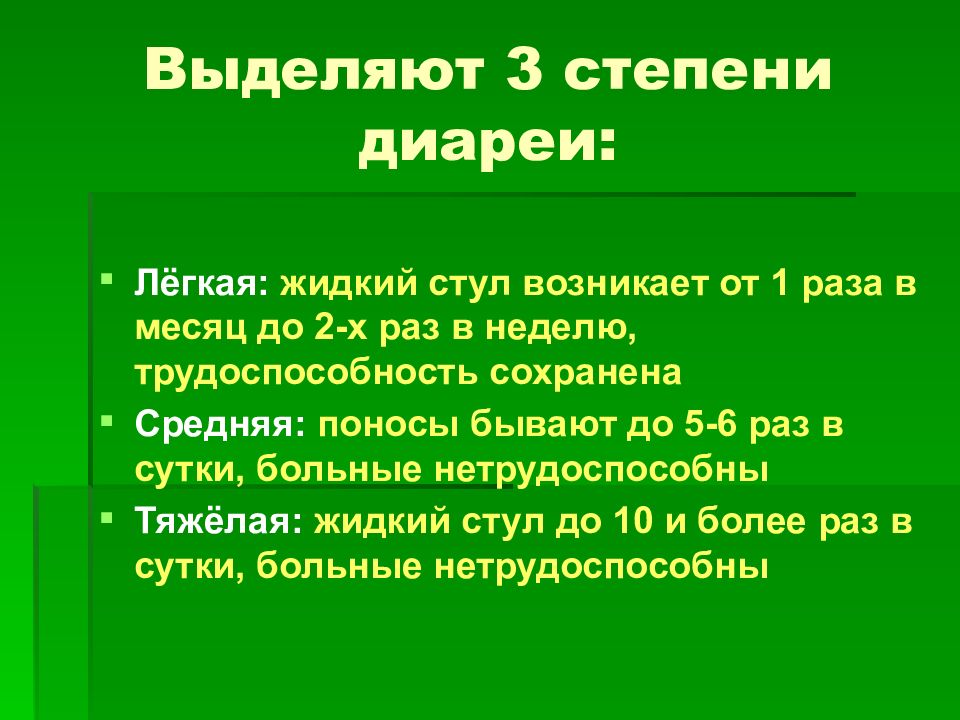 Выделяют 3 степени диареи:

Лёгкая: жидкий стул возникает от 1 раза в месяц до 2-х раз в неделю, трудоспособность сохранена

Средняя: поносы бывают до 5-6 раз в сутки, больные нетрудоспособны

Тяжёлая: жидкий стул до 10 и более раз в сутки, больные нетрудоспособны